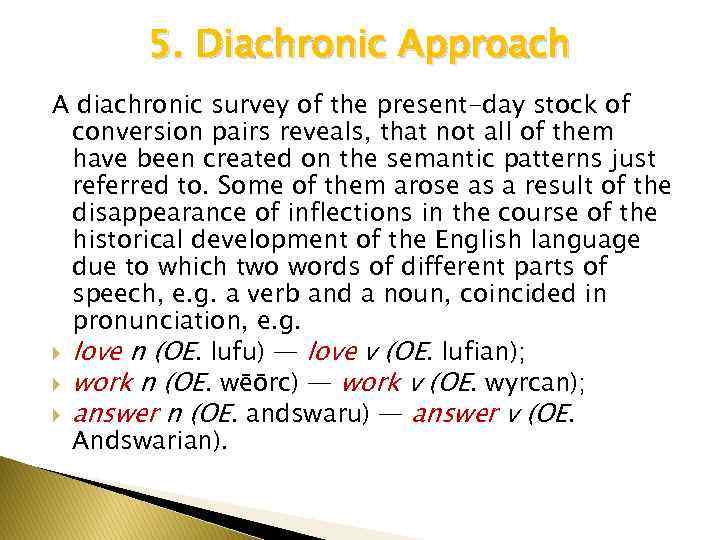 5. Diachronic Approach

A diachronic survey of the present-day stock of conversion pairs reveals, that not all of them have been created on the semantic patterns just referred to. Some of them arose as a result of the disappearance of inflections in the course of the historical development of the English language due to which two words of different parts of speech, e.g. a verb and a noun, coincided in pronunciation, e.g.

love n (OE. lufu) — love v (OE. lufian);
work n (OE. wēōrc) — work v (OE. wyrcan);
answer n (OE. andswaru) — answer v (OE. Andswarian).